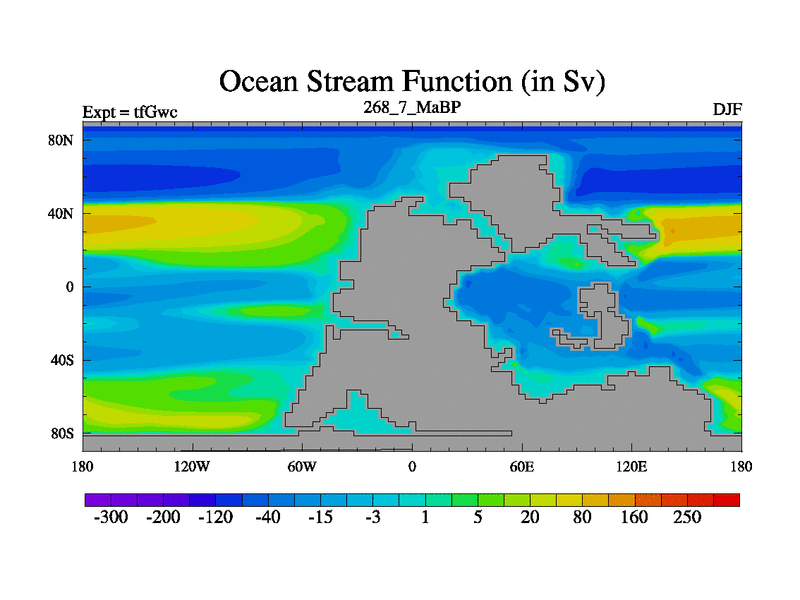 Ocean Stream Function (in Sv)

Expt = tfGwc
268_7_MaBP
DJF

80N
40N
0
40S
80S

180
120W
60W
0
60E
120E
180

-300
-200
-120
-40
-15
-3
1
5
20
80
160
250